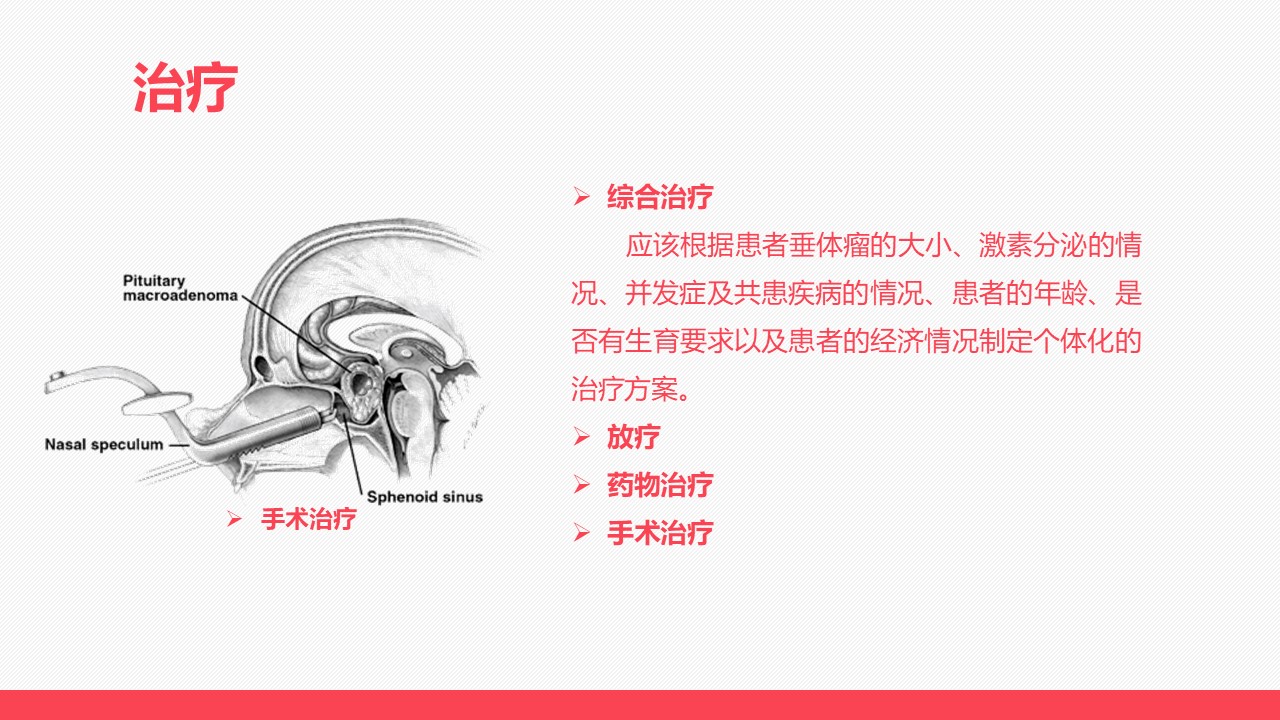 治疗

Pituitary macroadenoma

Nasal speculum

Sphenoid sinus

➢ 手术治疗

➢ 综合治疗

应该根据患者垂体瘤的大小、激素分泌的情况、并发症及共患疾病的情况、患者的年龄、是否有生育要求以及患者的经济情况制定个体化的治疗方案。

➢ 放疗

➢ 药物治疗

➢ 手术治疗